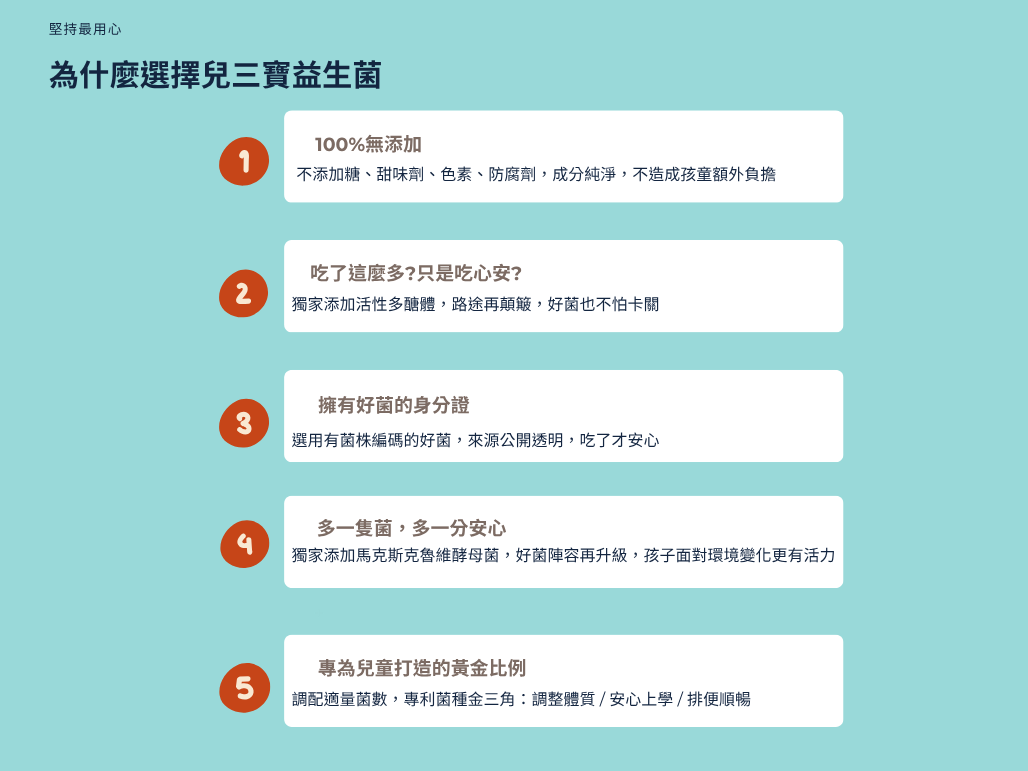 堅持最用心

為什麼選擇兒三寶益生菌

1

100%無添加

不添加糖、甜味劑、色素、防腐劑，成分純淨，不造成孩童額外負擔

2

吃了這麼多?只是吃心安?

獨家添加活性多醣體，路途再顛簸，好菌也不怕卡關

3

擁有好菌的身分證

選用有菌株編碼的好菌，來源公開透明，吃了才安心

4

多一隻菌，多一分安心

獨家添加馬克斯克魯維酵母菌，好菌陣容再升級，孩子面對環境變化更有活力

5

專為兒童打造的黃金比例

調配適量菌數，專利菌種金三角：調整體質 / 安心上學 / 排便順暢